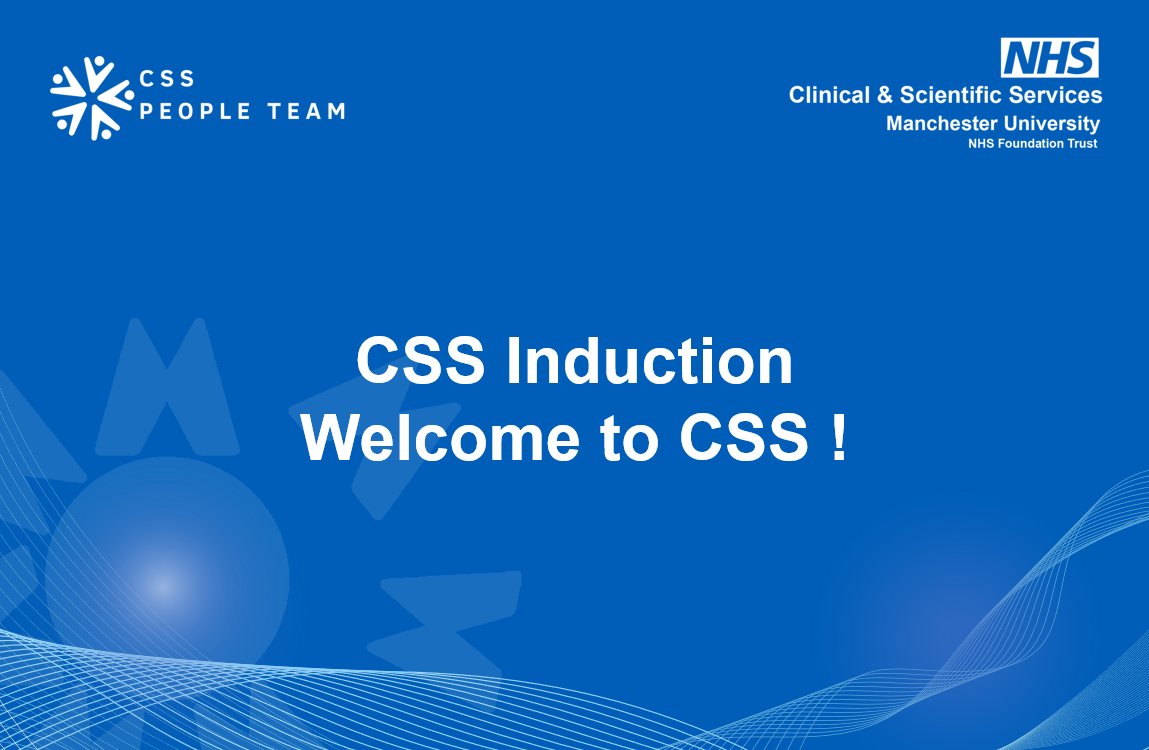 CSS
PEOPLE TEAM

NHS
Clinical & Scientific Services
Manchester University
NHS Foundation Trust

CSS Induction
Welcome to CSS !